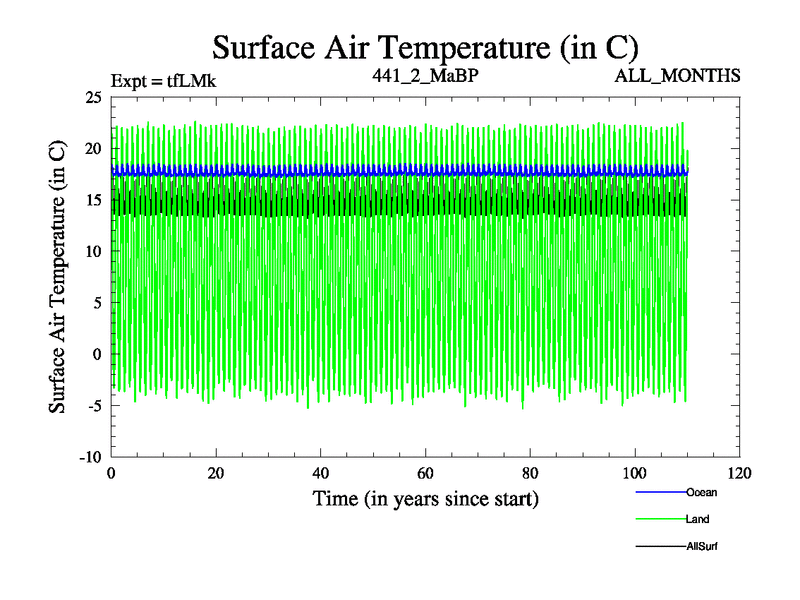 Surface Air Temperature (in C)

Expt = tfLMk

441_2_MaBP

ALL_MONTHS

Surface Air Temperature (in C)

25
20
15
10
5
0
-5
-10

0
20
40
60
80
100
120

Time (in years since start)

Ocean

Land

AllSurf